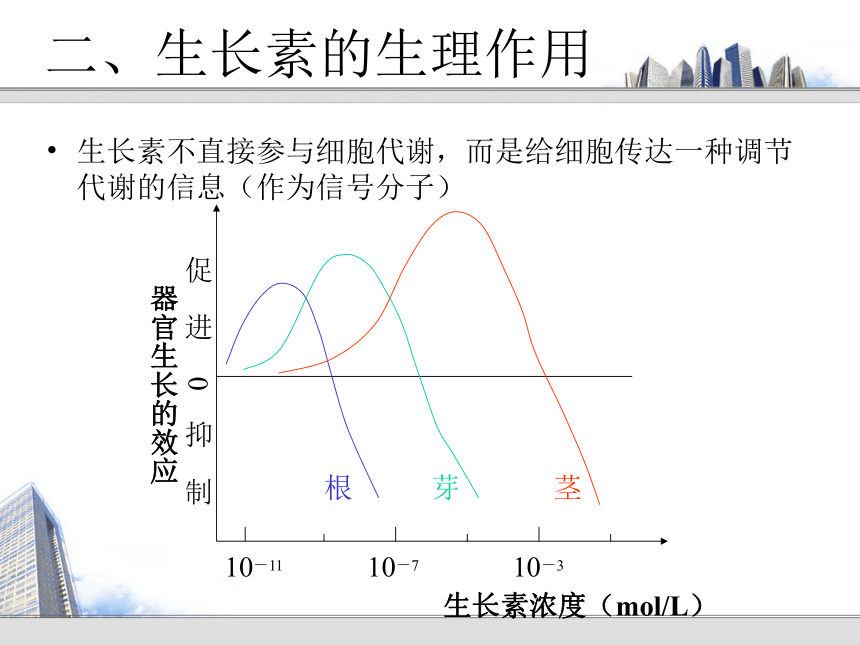 二、生长素的生理作用

• 生长素不直接参与细胞代谢，而是给细胞传达一种调节代谢的信息（作为信号分子）

器官生长的效应

促进

0

抑制

根

芽

茎

$10^{-11}$

$10^{-7}$

$10^{-3}$

生长素浓度（mol/L）